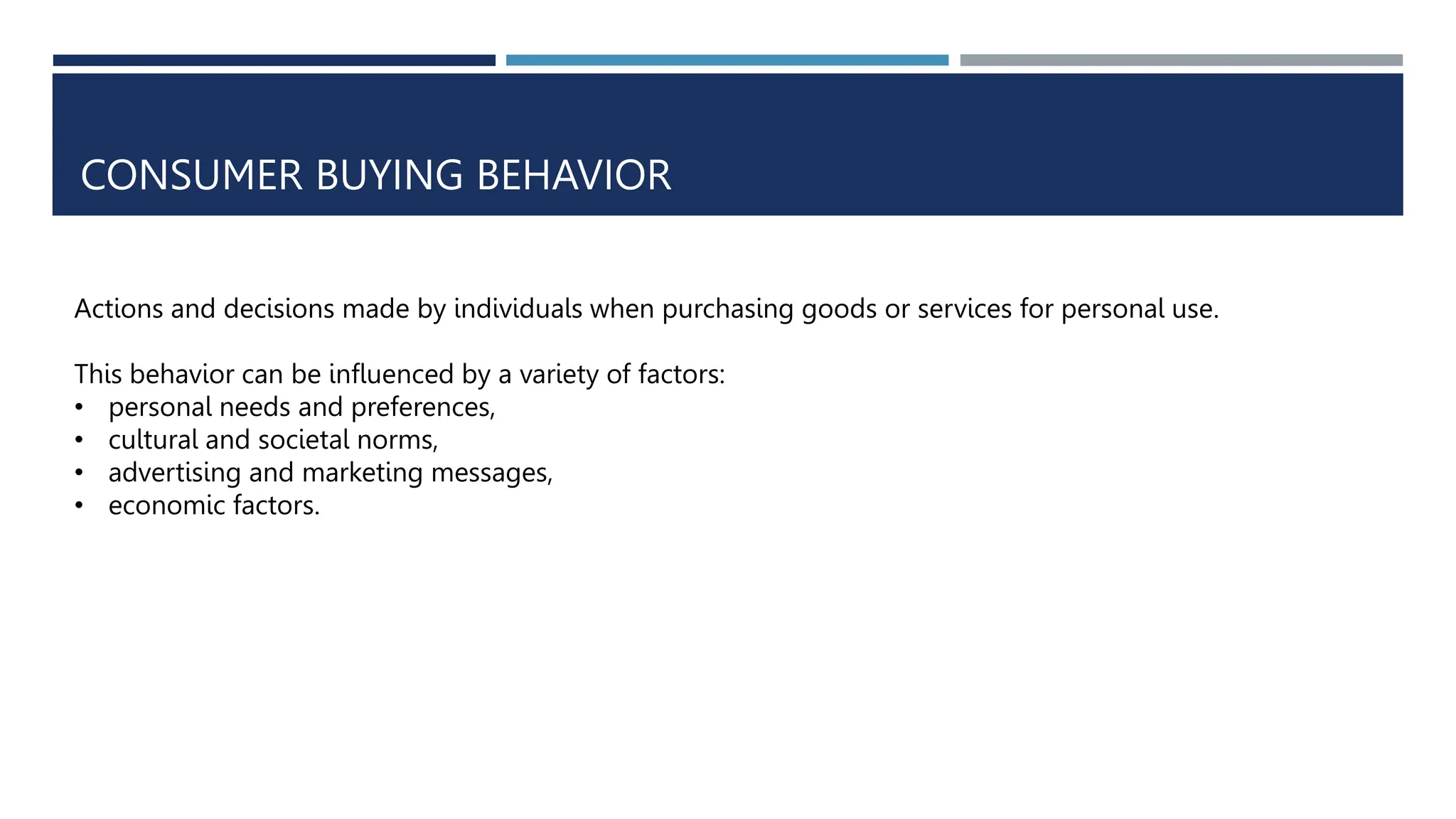 CONSUMER BUYING BEHAVIOR

Actions and decisions made by individuals when purchasing goods or services for personal use.

This behavior can be influenced by a variety of factors:
• personal needs and preferences,
• cultural and societal norms,
• advertising and marketing messages,
• economic factors.